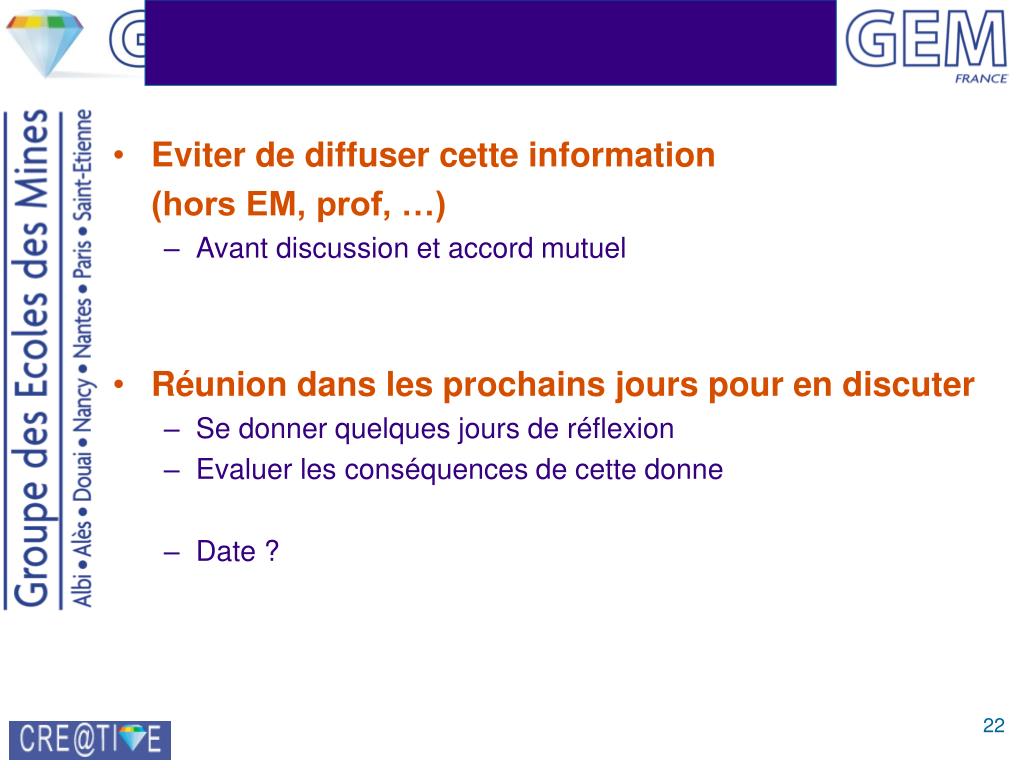 GEM
FRANCE

Groupe des Ecoles des Mines
Albi • Alès • Douai • Nancy • Nantes • Paris • Saint-Etienne

• Eviter de diffuser cette information (hors EM, prof, …)
– Avant discussion et accord mutuel

• Réunion dans les prochains jours pour en discuter
– Se donner quelques jours de réflexion
– Evaluer les conséquences de cette donne

– Date ?

CRE@TIVE

22